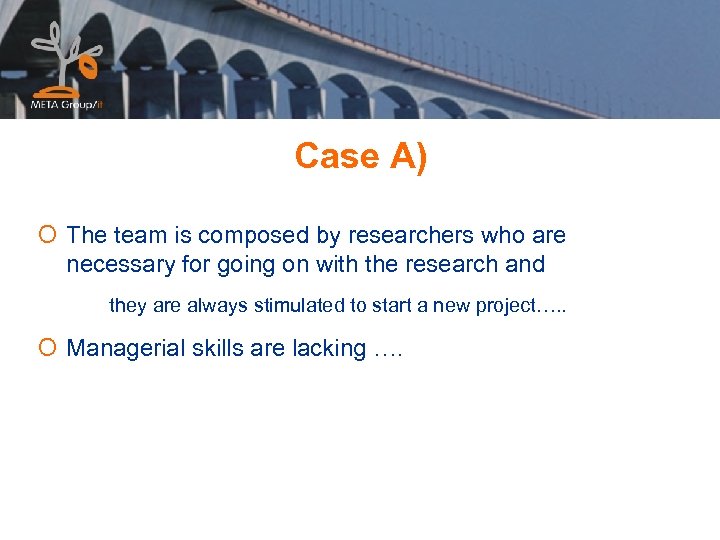 META Group/it

Case A)

The team is composed by researchers who are necessary for going on with the research and

they are always stimulated to start a new project…..

Managerial skills are lacking ….